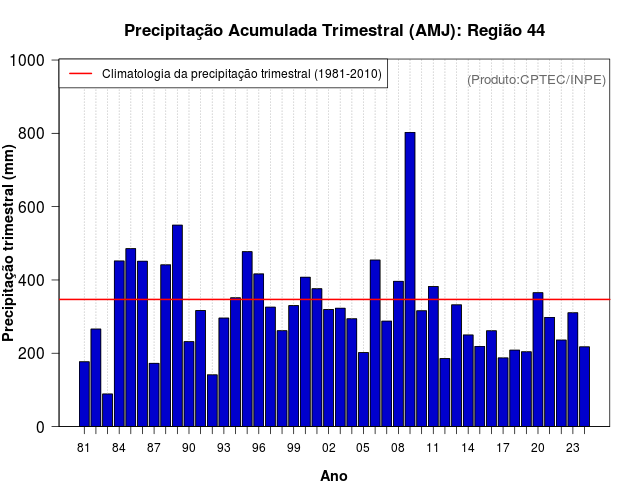 Precipitação Acumulada Trimestral (AMJ): Região 44

Climatologia da precipitação trimestral (1981-2010)

(Produto:CPTEC/INPE)

Precipitação trimestral (mm)

1000
800
600
400
200
0

81 84 87 90 93 96 99 02 05 08 11 14 17 20 23

Ano